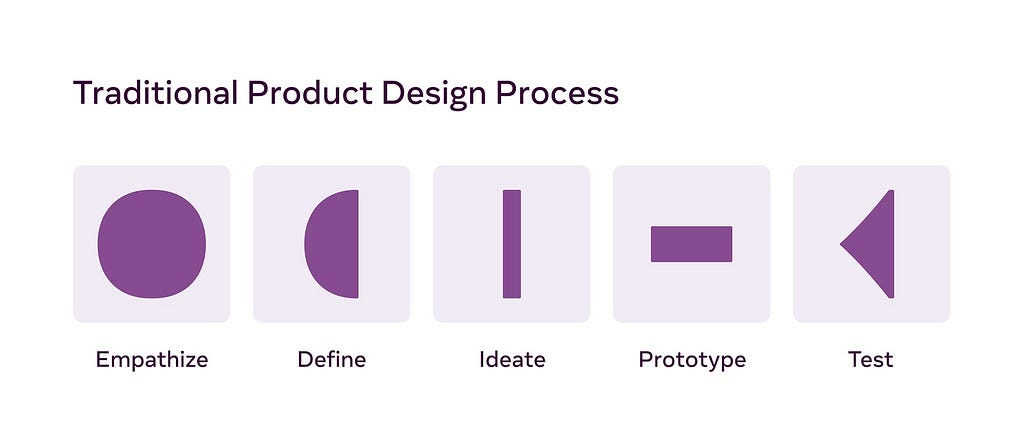 Traditional Product Design Process

Empathize

Define

Ideate

Prototype

Test